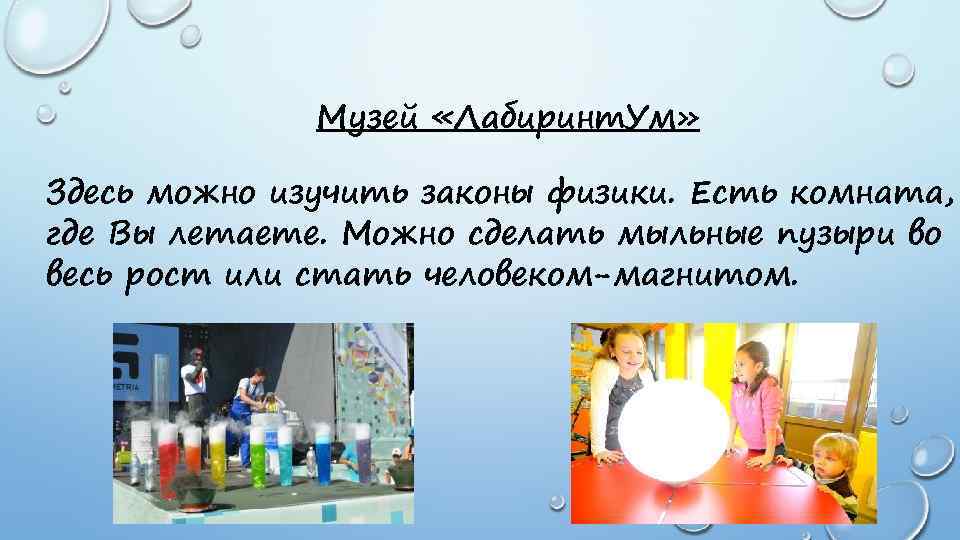 Музей «ЛабиринтУм»

Здесь можно изучить законы физики. Есть комната, где Вы летаете. Можно сделать мыльные пузыри во весь рост или стать человеком-магнитом.

METRIA